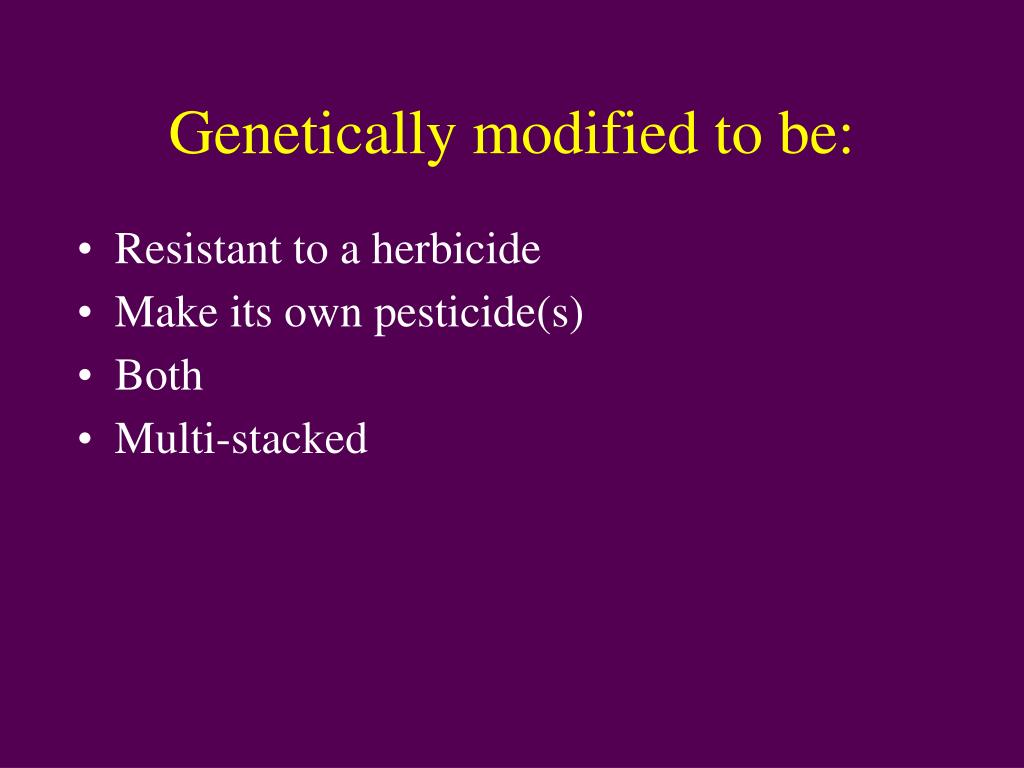 Genetically modified to be:

• Resistant to a herbicide
• Make its own pesticide(s)
• Both
• Multi-stacked